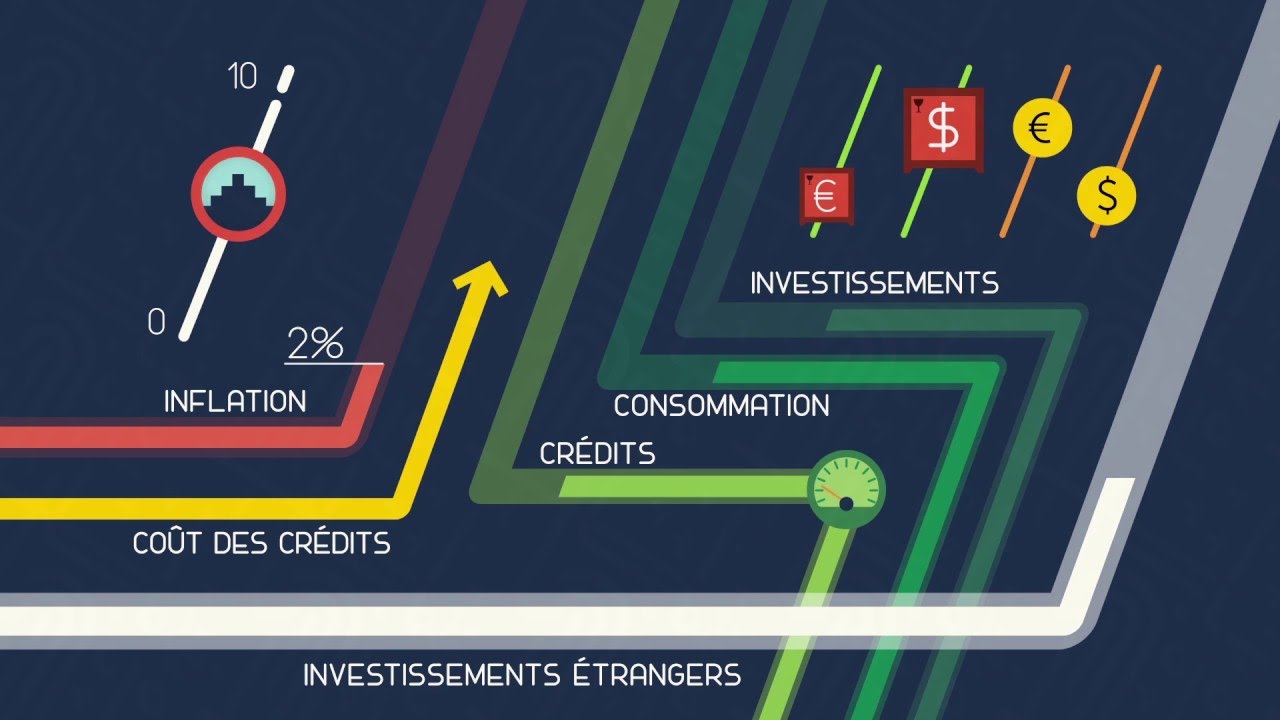 10

0

2%

INFLATION

COÛT DES CRÉDITS

€

$

€

$

INVESTISSEMENTS

CONSOMMATION

CRÉDITS

INVESTISSEMENTS ÉTRANGERS